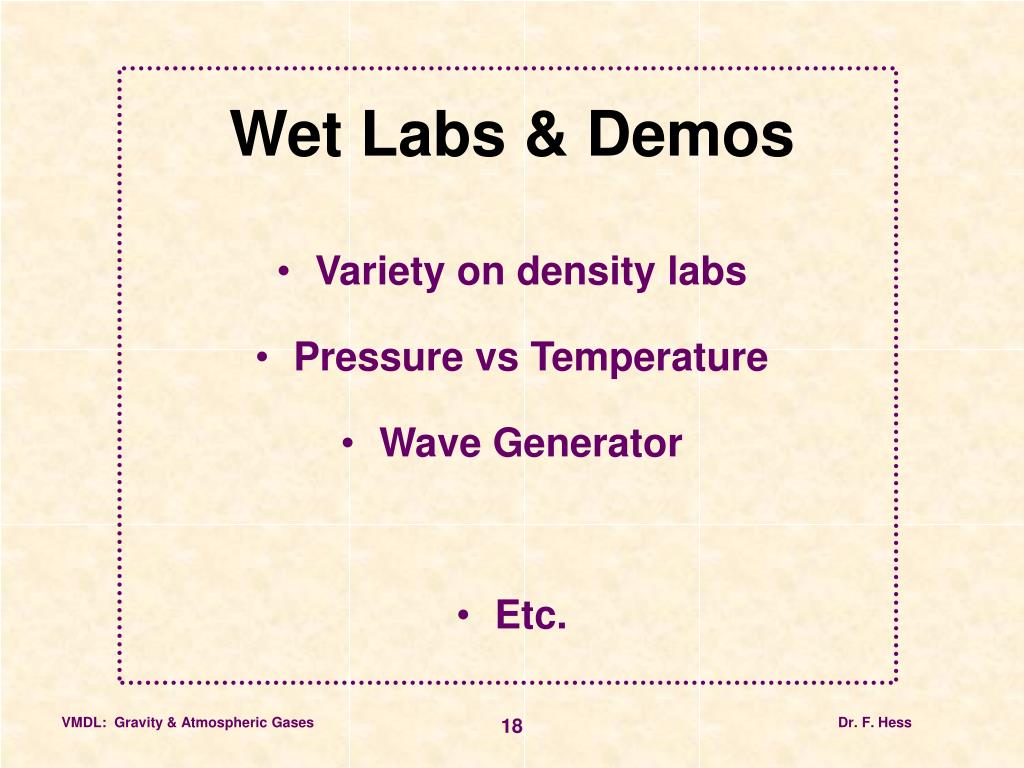 Wet Labs & Demos

• Variety on density labs

• Pressure vs Temperature

• Wave Generator

• Etc.

VMDL: Gravity & Atmospheric Gases

18

Dr. F. Hess